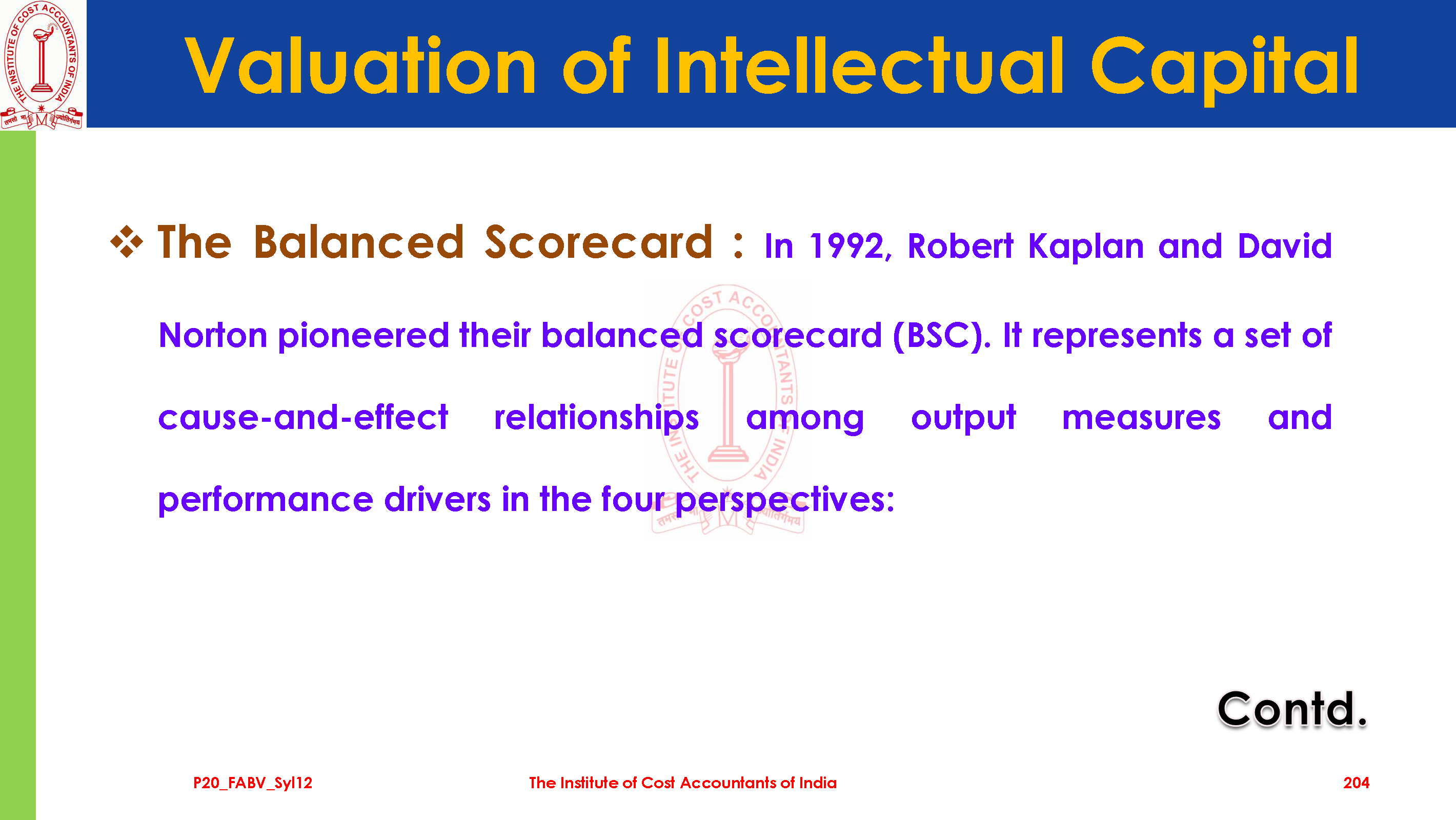 THE INSTITUTE OF COST ACCOUNTANTS OF INDIA

Valuation of Intellectual Capital

❖ The Balanced Scorecard : In 1992, Robert Kaplan and David Norton pioneered their balanced scorecard (BSC). It represents a set of cause-and-effect relationships among output measures and performance drivers in the four perspectives:

Contd.

P20_FABV_Syl12

The Institute of Cost Accountants of India

204